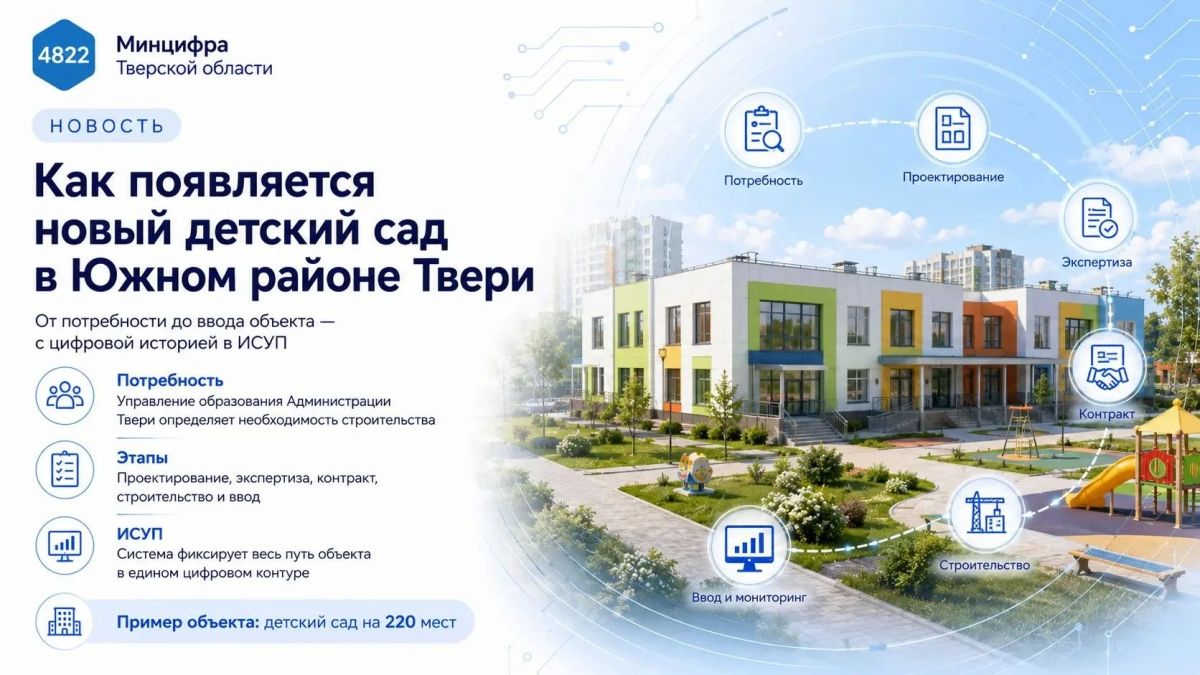 4822 Минцифра Тверской области

НОВОСТЬ

Как появляется новый детский сад в Южном районе Твери

От потребности до ввода объекта — с цифровой историей в ИСУП

Потребность
Управление образования Администрации Твери определяет необходимость строительства

Этапы
Проектирование, экспертиза, контракт, строительство и ввод

ИСУП
Система фиксирует весь путь объекта в едином цифровом контуре

Пример объекта: детский сад на 220 мест

Потребность

Проектирование

Экспертиза

Контракт

Строительство

Ввод и мониторинг